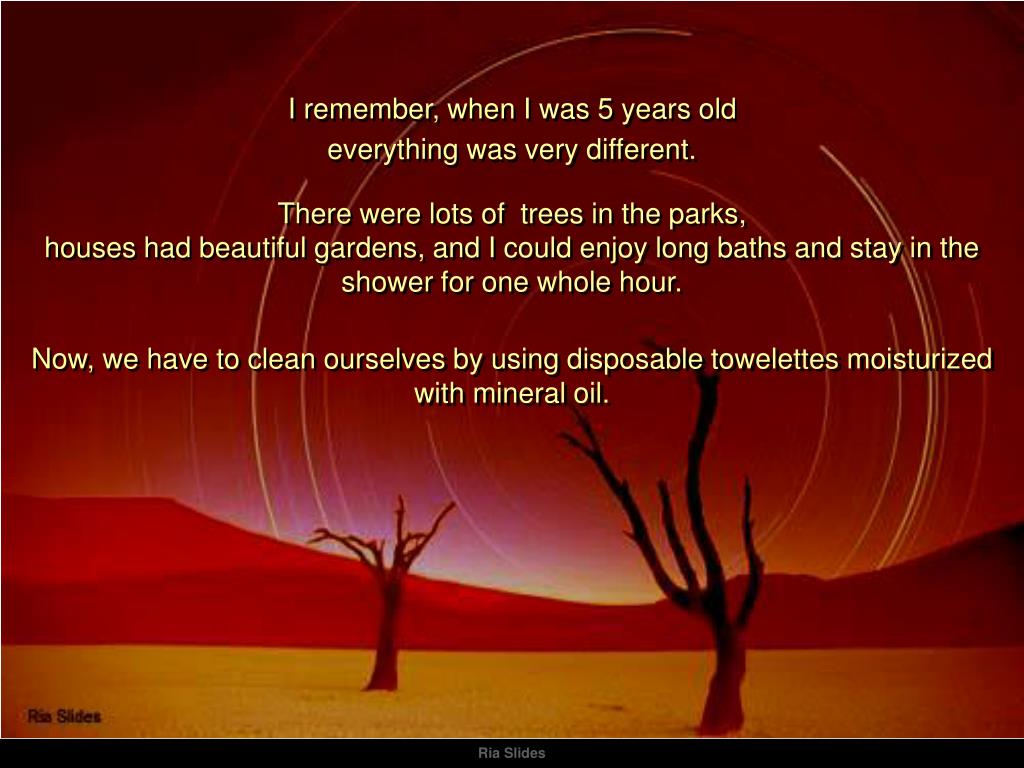 I remember, when I was 5 years old everything was very different.

There were lots of trees in the parks, houses had beautiful gardens, and I could enjoy long baths and stay in the shower for one whole hour.

Now, we have to clean ourselves by using disposable towelettes moisturized with mineral oil.

Ria Slides

Ria Slides